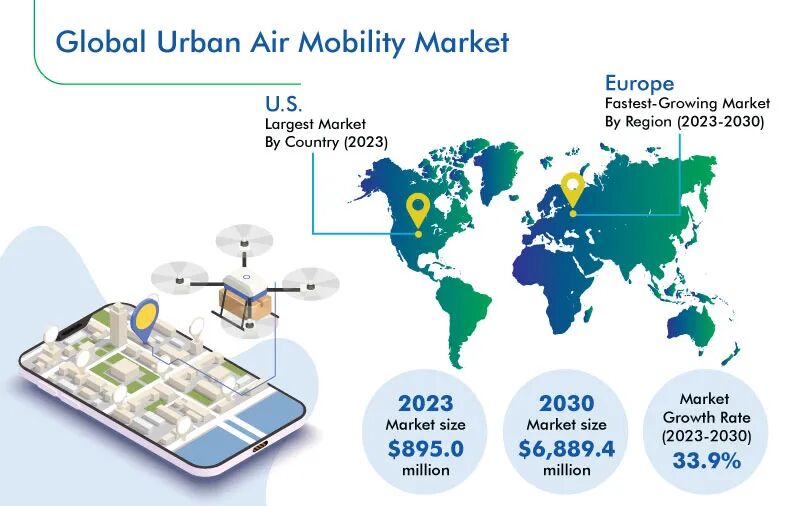 Global Urban Air Mobility Market

U.S.
Largest Market
By Country (2023)

Europe
Fastest-Growing Market
By Region (2023-2030)

2023
Market size
$895.0
million

2030
Market size
$6,889.4
million

Market
Growth Rate
(2023-2030)
33.9%